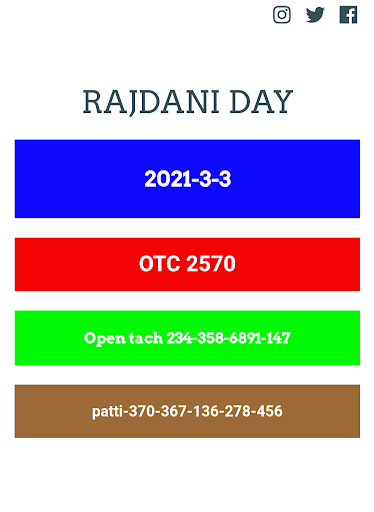 RAJDANI DAY

2021-3-3

OTC 2570

Open tach 234-358-6891-147

patti-370-367-136-278-456